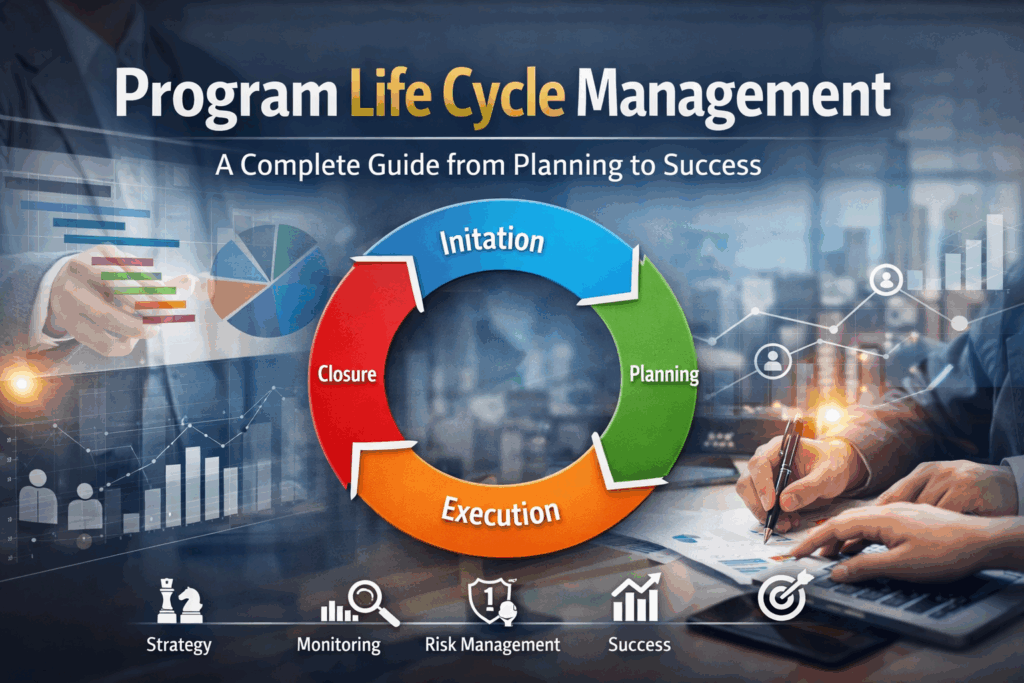 Program Life Cycle Management

A Complete Guide from Planning to Success

Initation

Planning

Execution

Closure

Strategy

Monitoring

Risk Management

Success